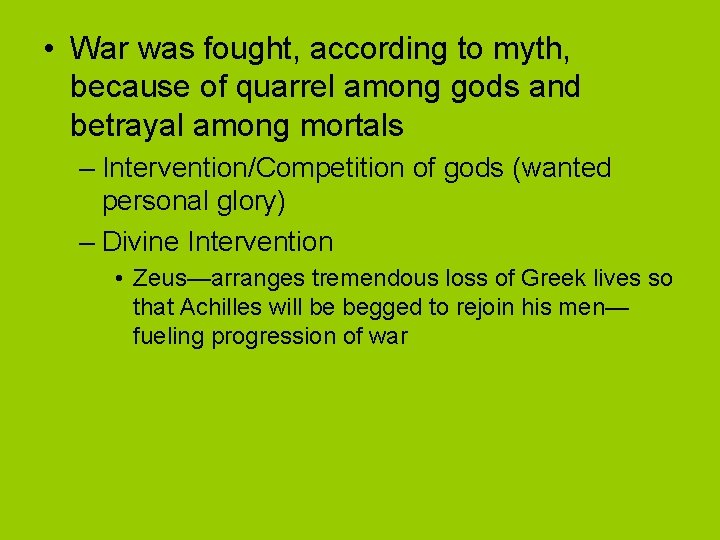 • War was fought, according to myth, because of quarrel among gods and betrayal among mortals

– Intervention/Competition of gods (wanted personal glory)

– Divine Intervention

• Zeus—arranges tremendous loss of Greek lives so that Achilles will be begged to rejoin his men—fueling progression of war